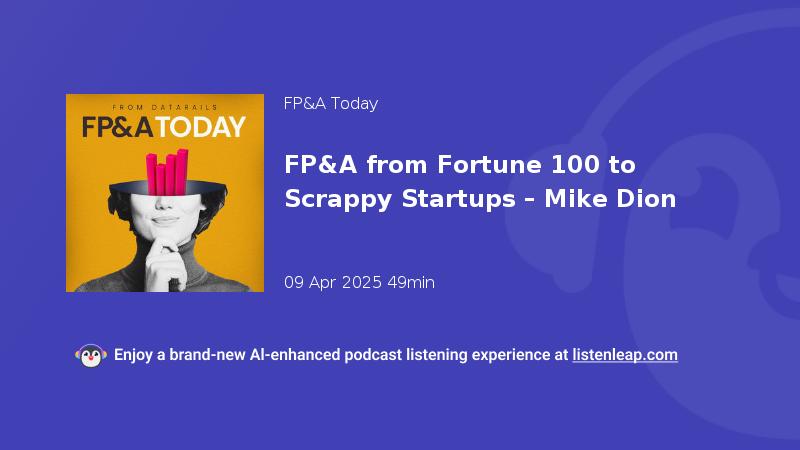 FROM DATARAILS
FP&A TODAY

FP&A Today

FP&A from Fortune 100 to Scrappy Startups - Mike Dion

09 Apr 2025 49min

Enjoy a brand-new AI-enhanced podcast listening experience at listenleap.com